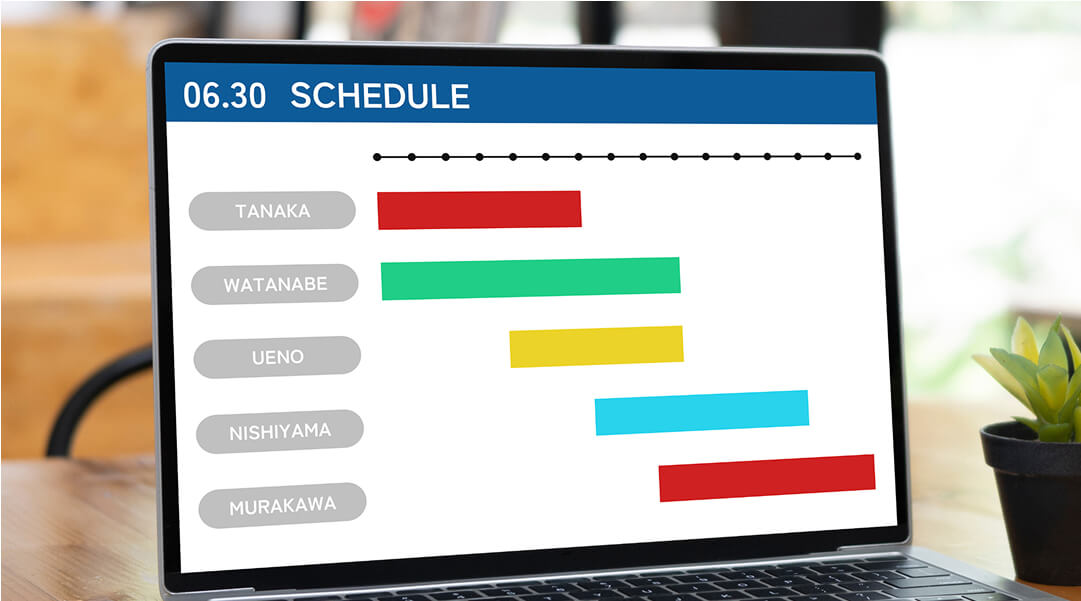 06.30 SCHEDULE

TANAKA

WATANABE

UENO

NISHIYAMA

MURAKAWA